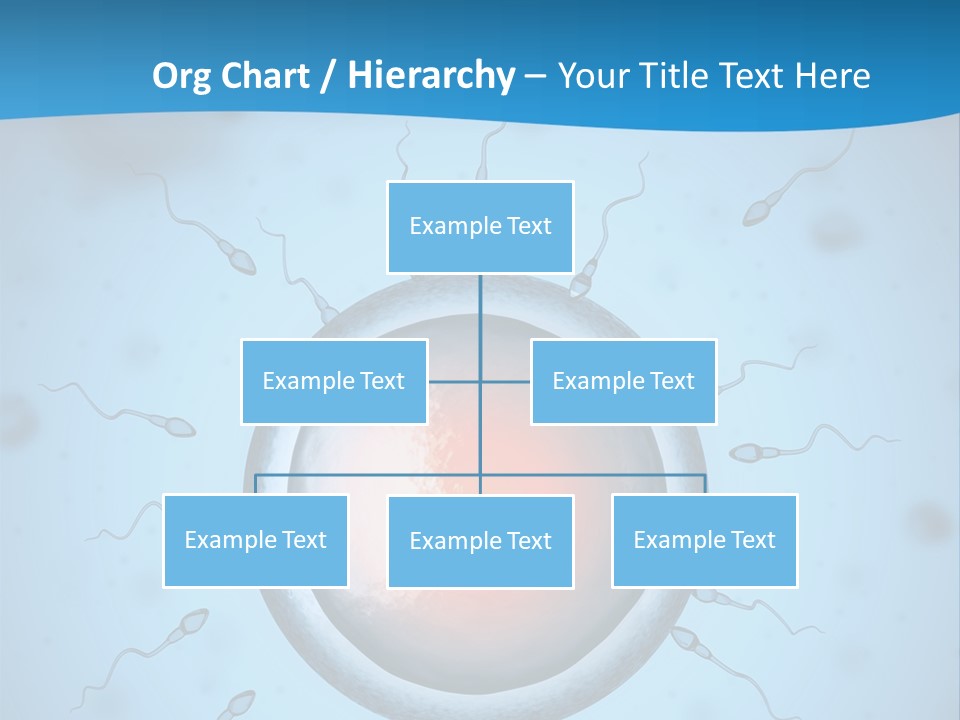 Org Chart / Hierarchy – Your Title Text Here

Example Text

Example Text

Example Text

Example Text

Example Text

Example Text